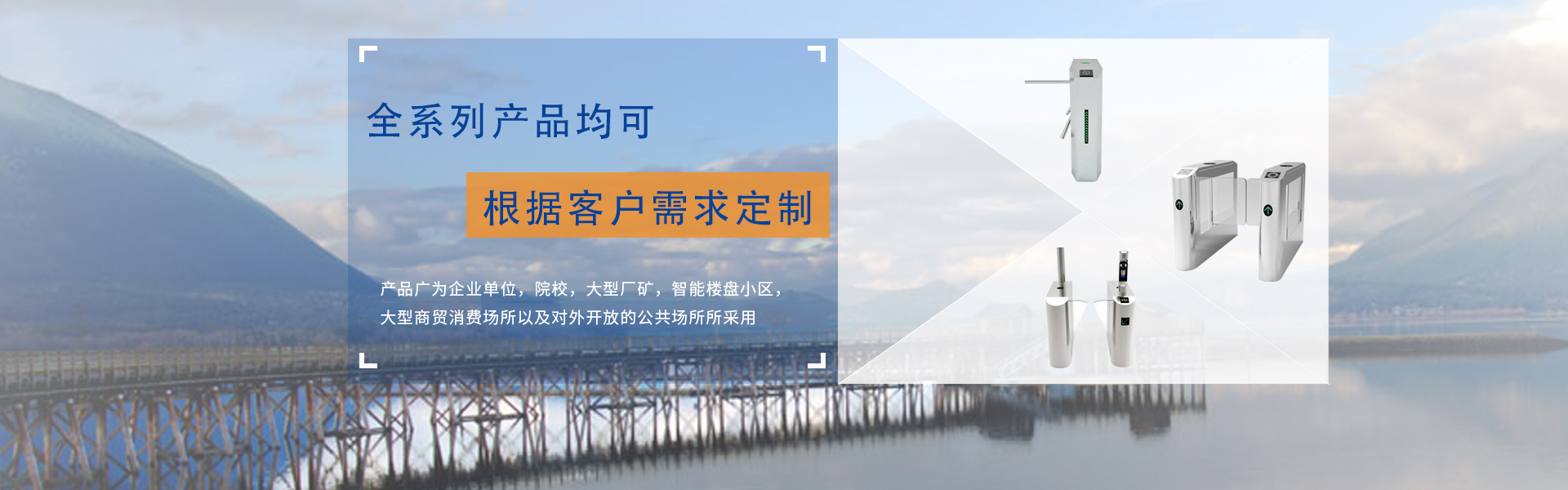 全系列产品均可

根据客户需求定制

产品广为企业单位，院校，大型厂矿，智能楼盘小区，大型商贸消费场所以及对外开放的公共场所所采用